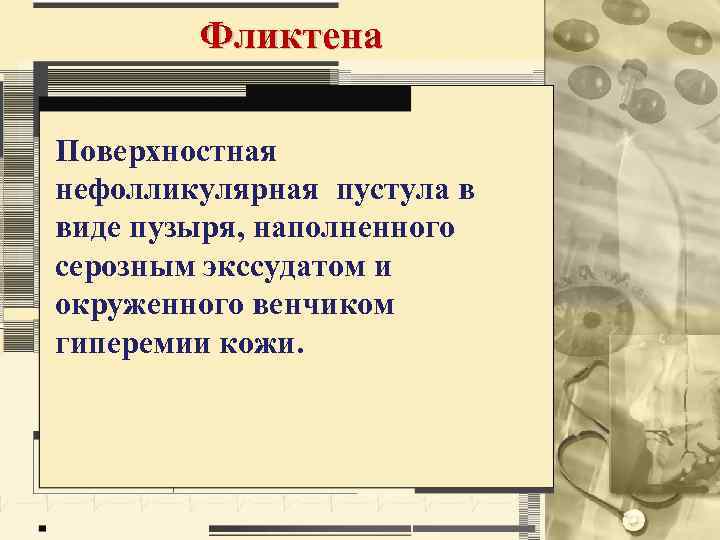 Фликтена

Поверхностная нефолликулярная пустула в виде пузыря, наполненного серозным экссудатом и окруженного венчиком гиперемии кожи.